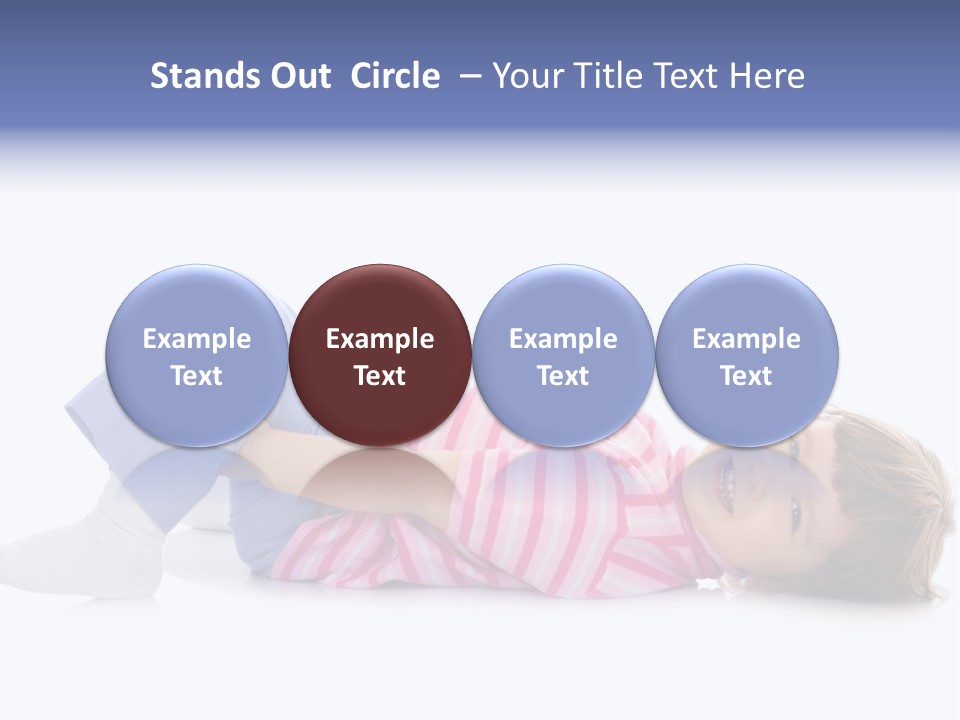 Stands Out Circle – Your Title Text Here

Example Text

Example Text

Example Text

Example Text